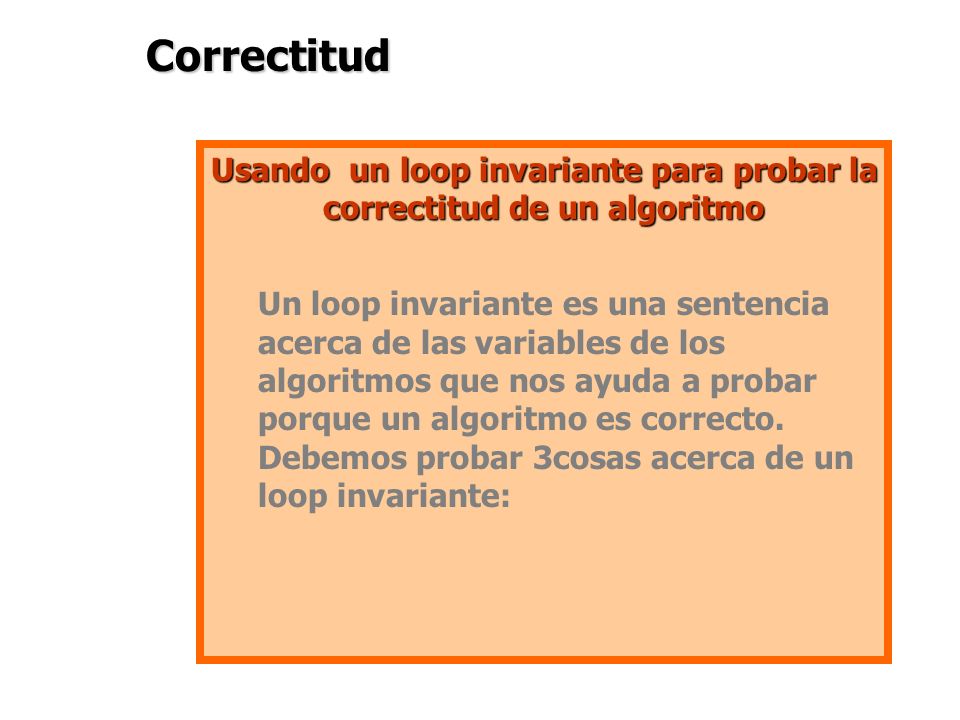 Correctitud

Usando un loop invariante para probar la correctitud de un algoritmo

Un loop invariante es una sentencia acerca de las variables de los algoritmos que nos ayuda a probar porque un algoritmo es correcto. Debemos probar 3cosas acerca de un loop invariante: